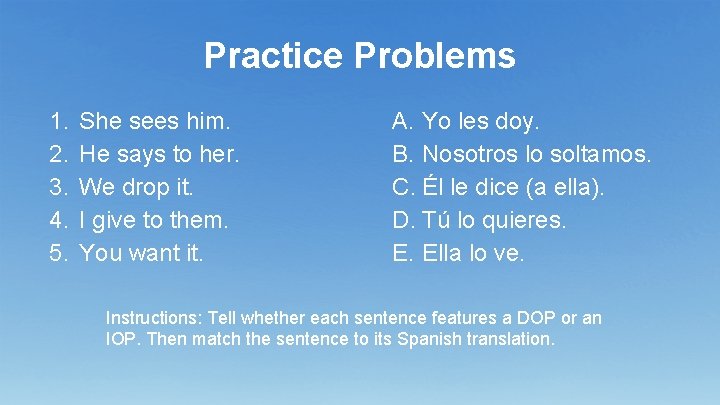 Practice Problems

1. She sees him.
2. He says to her.
3. We drop it.
4. I give to them.
5. You want it.

A. Yo les doy.
B. Nosotros lo soltamos.
C. Él le dice (a ella).
D. Tú lo quieres.
E. Ella lo ve.

Instructions: Tell whether each sentence features a DOP or an IOP. Then match the sentence to its Spanish translation.